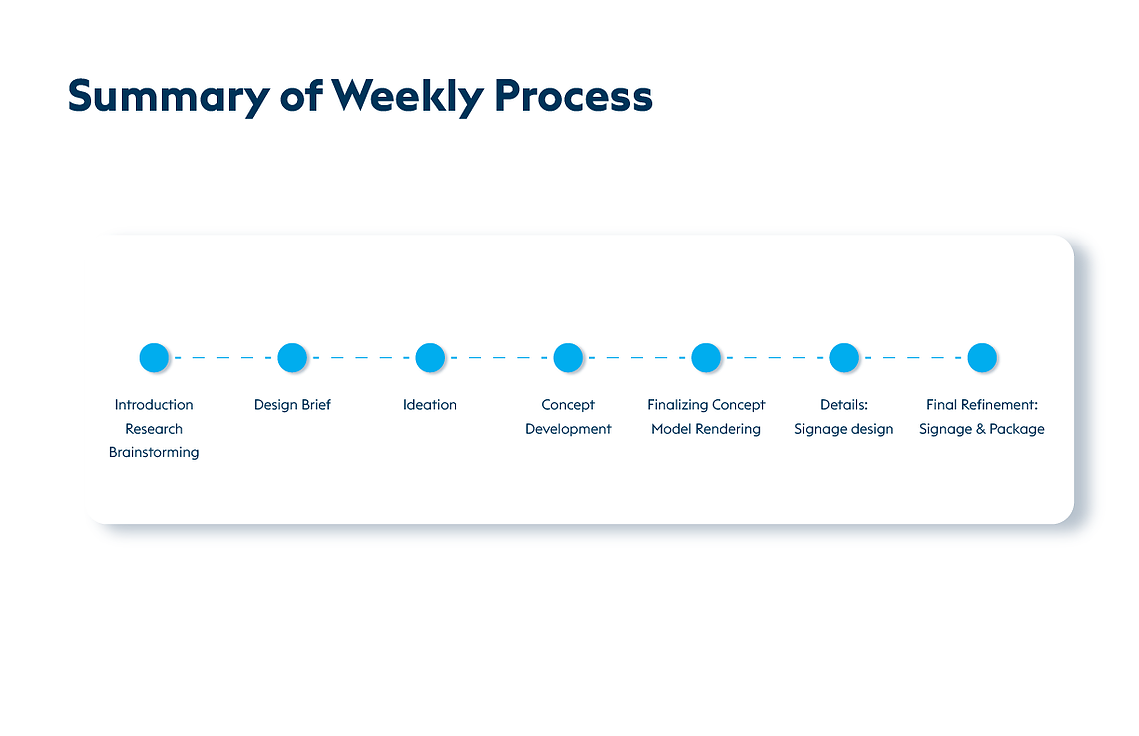 Summary of Weekly Process

Introduction
Research
Brainstorming

Design Brief

Ideation

Concept
Development

Finalizing Concept
Model Rendering

Details:
Signage design

Final Refinement:
Signage & Package